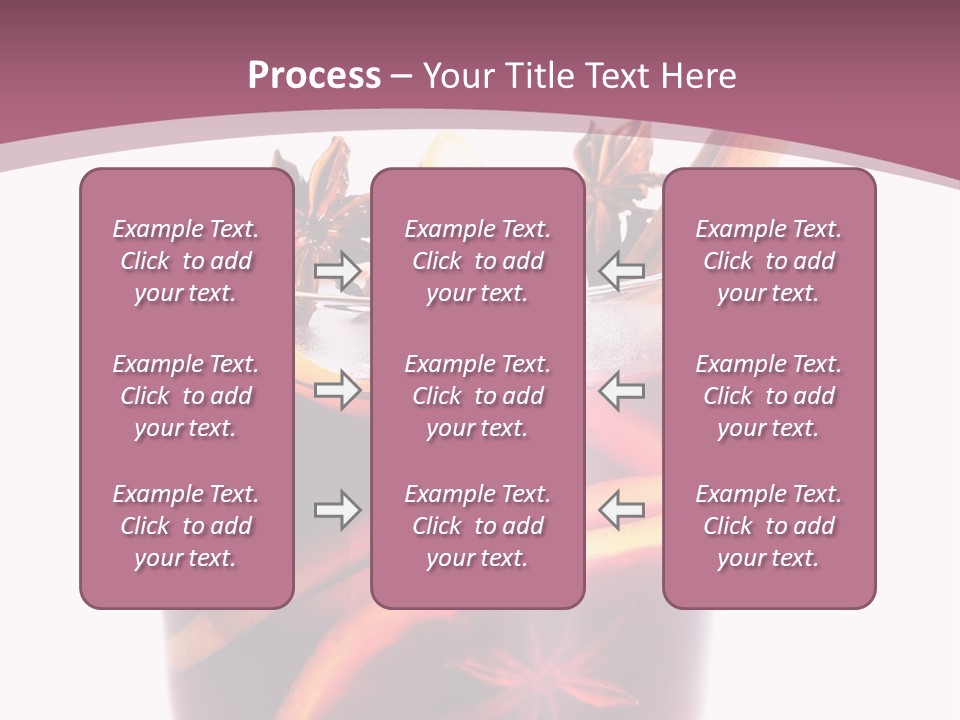 Process – Your Title Text Here

Example Text. Click to add your text.

Example Text. Click to add your text.

Example Text. Click to add your text.

Example Text. Click to add your text.

Example Text. Click to add your text.

Example Text. Click to add your text.

Example Text. Click to add your text.

Example Text. Click to add your text.

Example Text. Click to add your text.